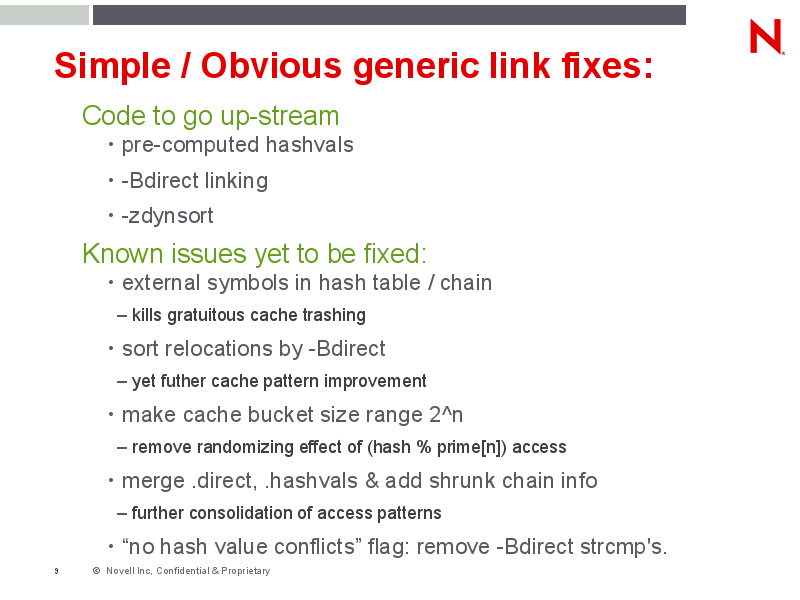 N

Simple / Obvious generic link fixes:

Code to go up-stream

• pre-computed hashvals

• -Bdirect linking

• -zdynsort

Known issues yet to be fixed:

• external symbols in hash table / chain

– kills gratuitous cache trashing

• sort relocations by -Bdirect

– yet futher cache pattern improvement

• make cache bucket size range 2^n

– remove randomizing effect of (hash % prime[n]) access

• merge .direct, .hashvals & add shrunk chain info

– further consolidation of access patterns

• “no hash value conflicts” flag: remove -Bdirect strcmp's.

9 © Novell Inc, Confidential & Proprietary